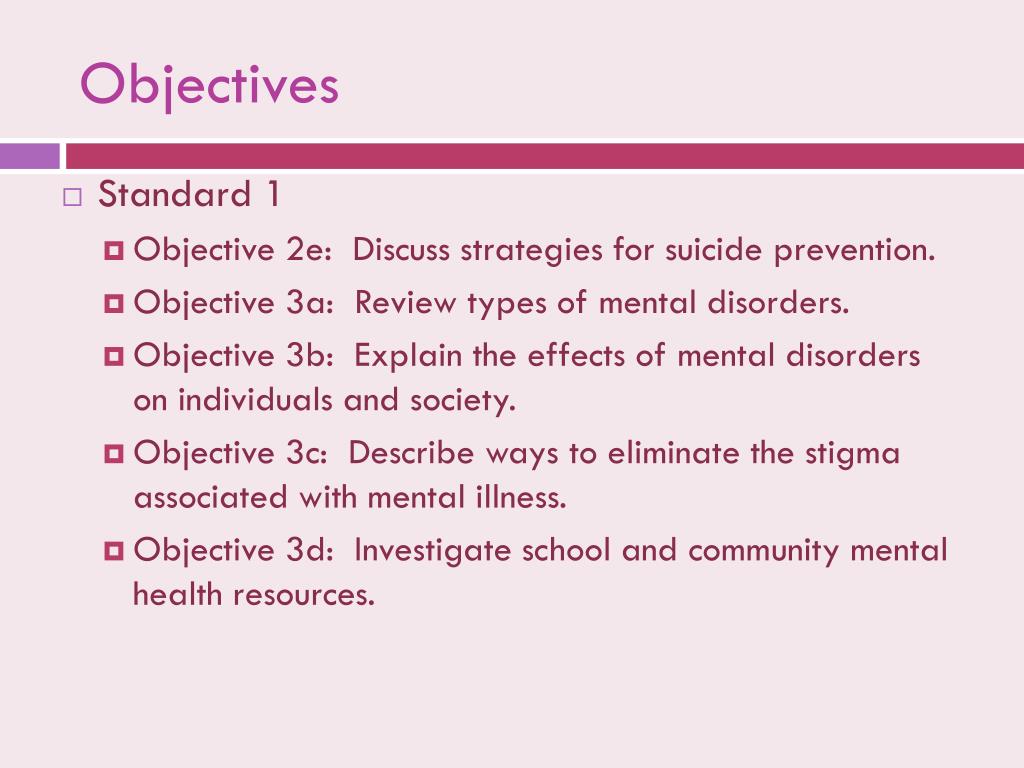 Objectives

Standard 1

Objective 2e: Discuss strategies for suicide prevention.

Objective 3a: Review types of mental disorders.

Objective 3b: Explain the effects of mental disorders on individuals and society.

Objective 3c: Describe ways to eliminate the stigma associated with mental illness.

Objective 3d: Investigate school and community mental health resources.